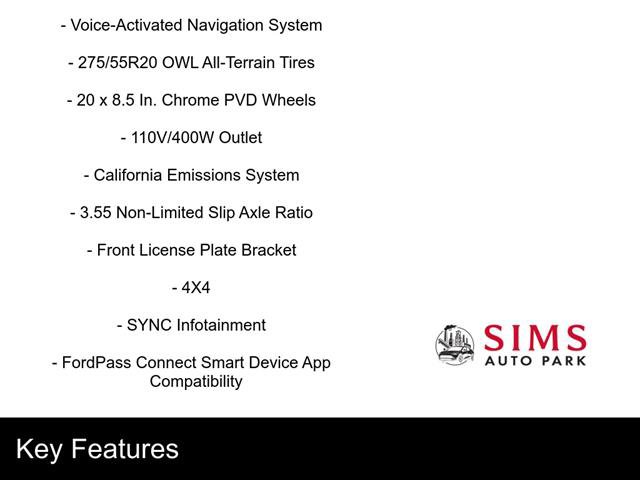 - Voice-Activated Navigation System

- 275/55R20 OWL All-Terrain Tires

- 20 x 8.5 In. Chrome PVD Wheels

- 110V/400W Outlet

- California Emissions System

- 3.55 Non-Limited Slip Axle Ratio

- Front License Plate Bracket

- 4X4

- SYNC Infotainment

- FordPass Connect Smart Device App Compatibility

SIMS AUTO PARK

Key Features